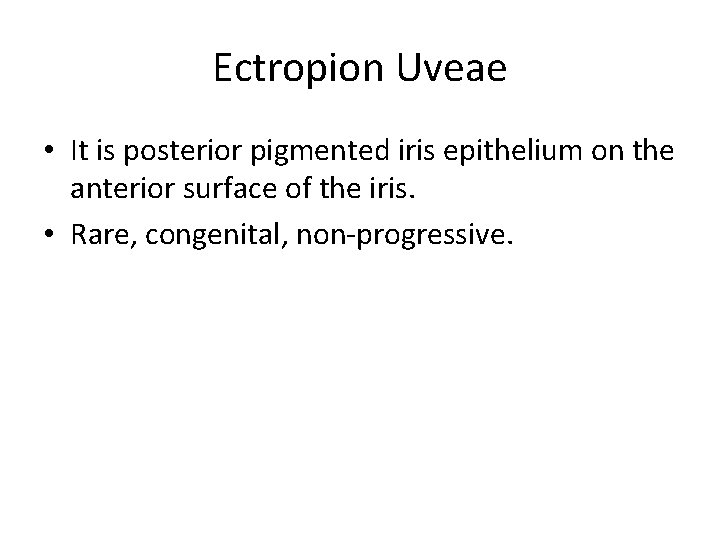 Ectropion Uveae

• It is posterior pigmented iris epithelium on the anterior surface of the iris.
• Rare, congenital, non-progressive.